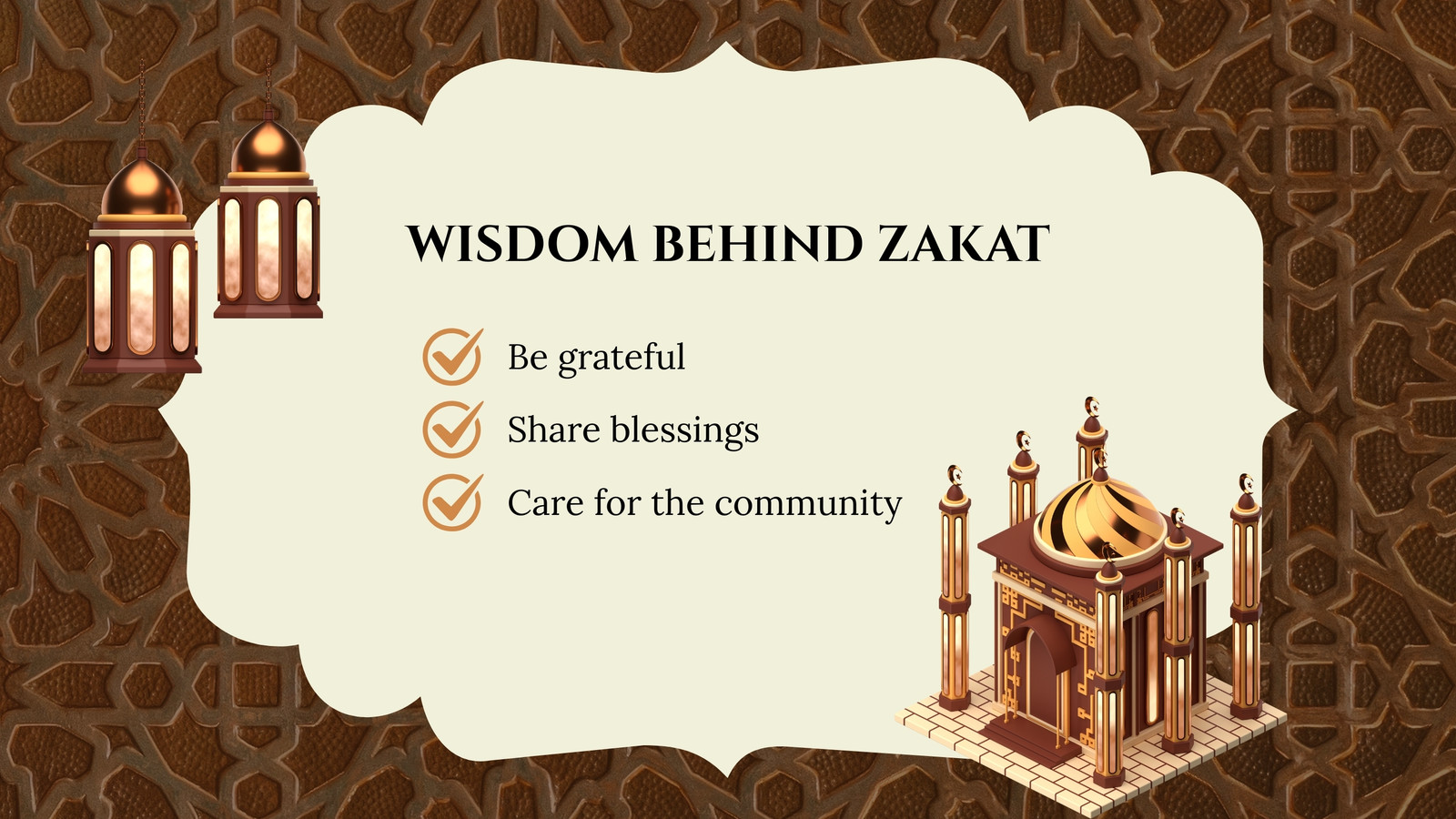 WISDOM BEHIND ZAKAT

Be grateful

Share blessings

Care for the community